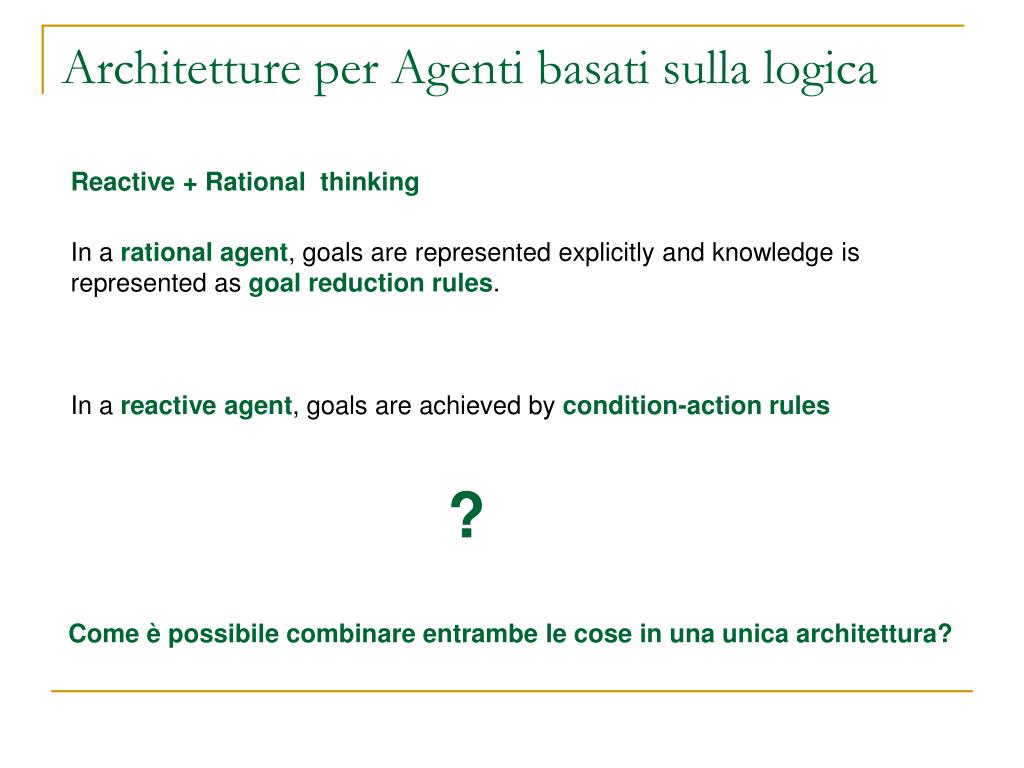 Architetture per Agenti basati sulla logica

Reactive + Rational  thinking

In a rational agent, goals are represented explicitly and knowledge is represented as goal reduction rules.

In a reactive agent, goals are achieved by condition-action rules

?

Come è possibile combinare entrambe le cose in una unica architettura?